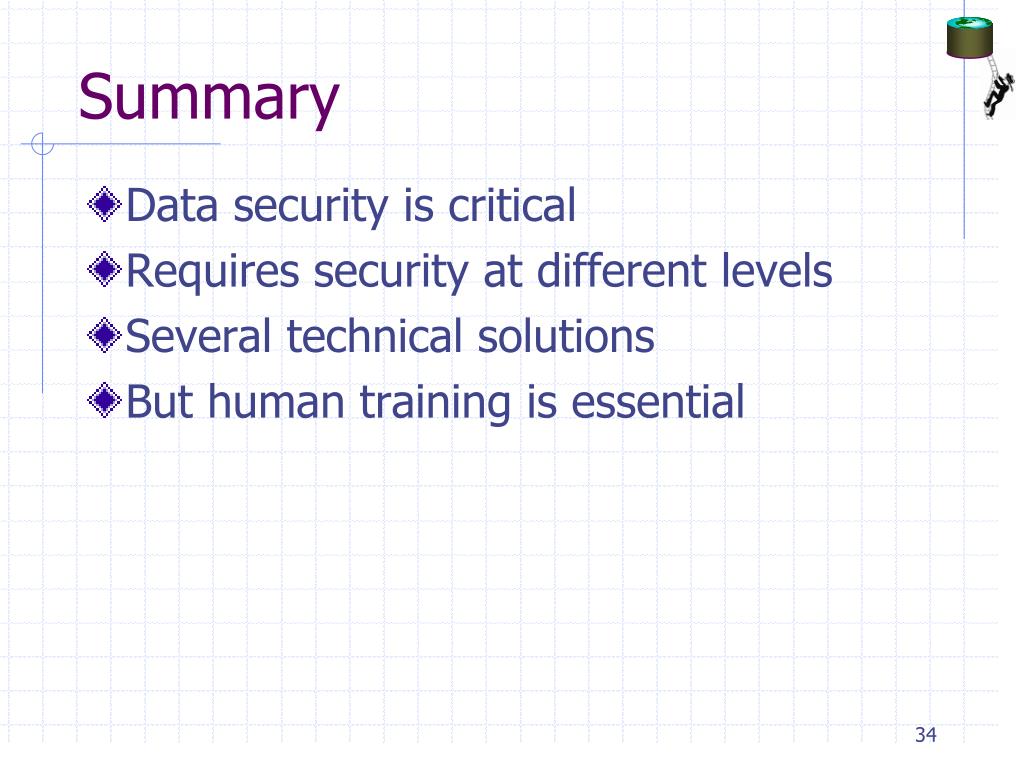 Summary

Data security is critical
Requires security at different levels
Several technical solutions
But human training is essential

34